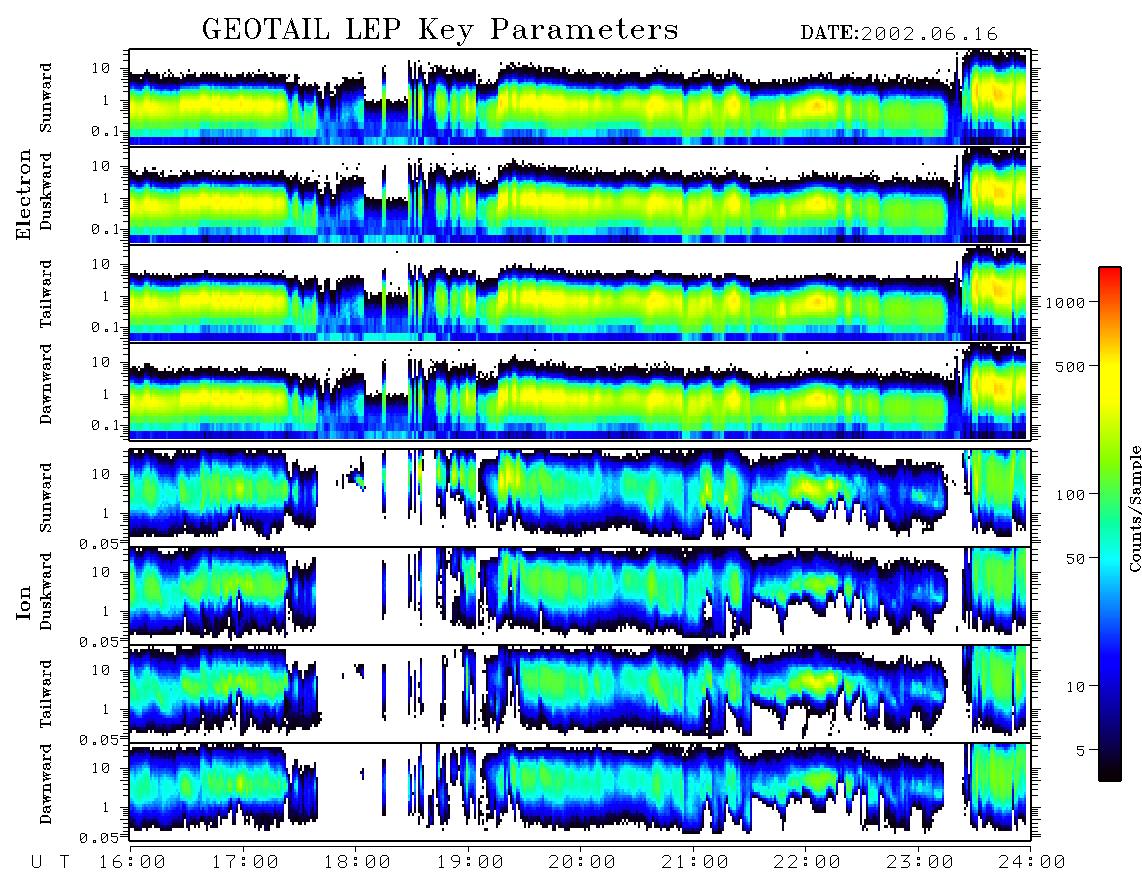 GEOTAIL LEP Key Parameters

DATE:2002.06.16

Electron

Sunward
10
1
0.1

Duskward
10
1
0.1

Tailward
10
1
0.1

Dawnward
10
1
0.1

Ion

Sunward
10
1
0.05

Duskward
10
1
0.05

Tailward
10
1
0.05

Dawnward
10
1
0.05

U T 16:00 17:00 18:00 19:00 20:00 21:00 22:00 23:00 24:00

1000
500
100
50
10
5

Counts/Sample